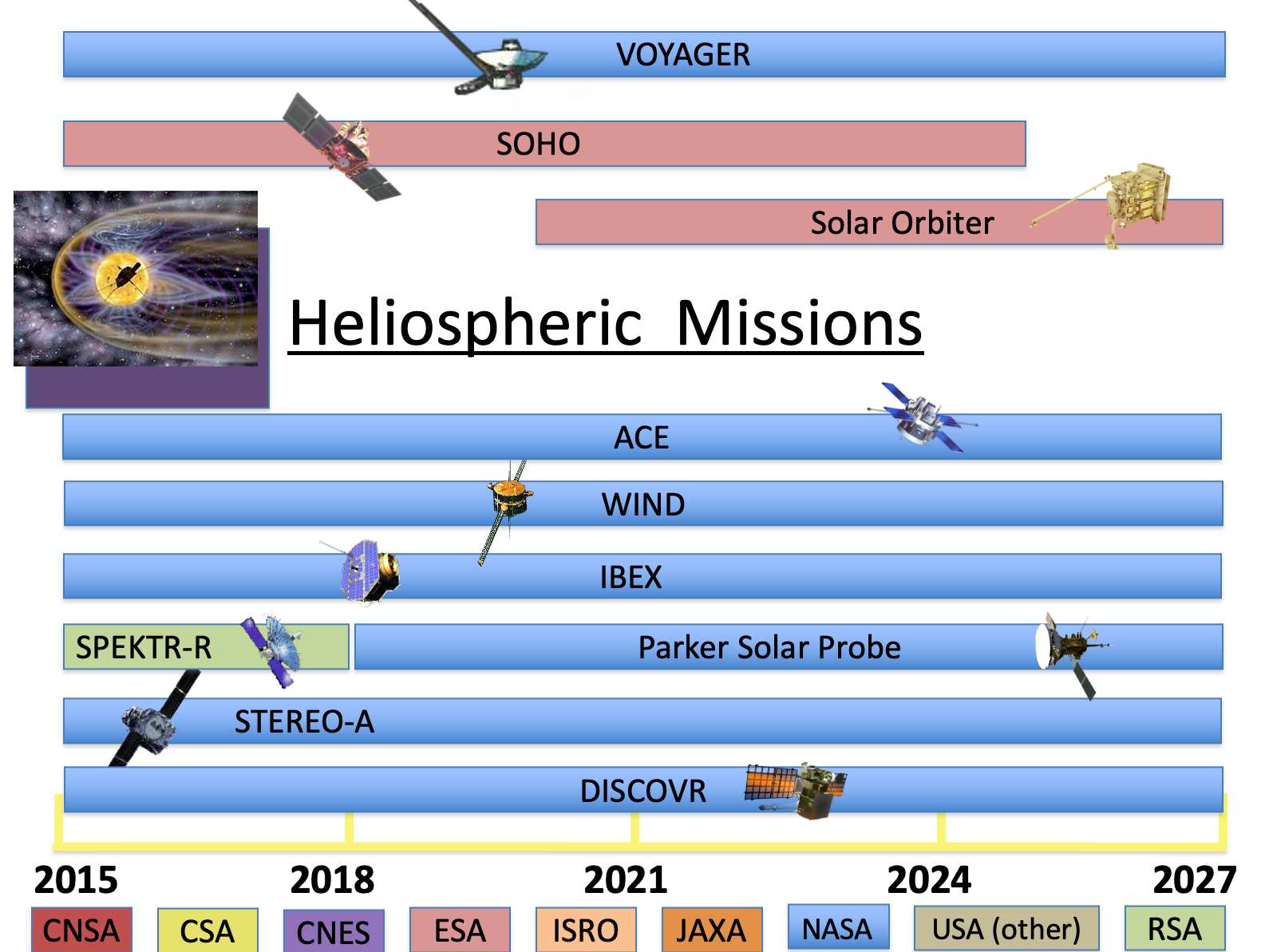 VOYAGER

SOHO

Solar Orbiter

Heliospheric Missions

ACE

WIND

IBEX

SPEKTR-R

Parker Solar Probe

STEREO-A

DISCOVR

2015 2018 2021 2024 2027

CNSA CSA CNES ESA ISRO JAXA NASA USA (other) RSA